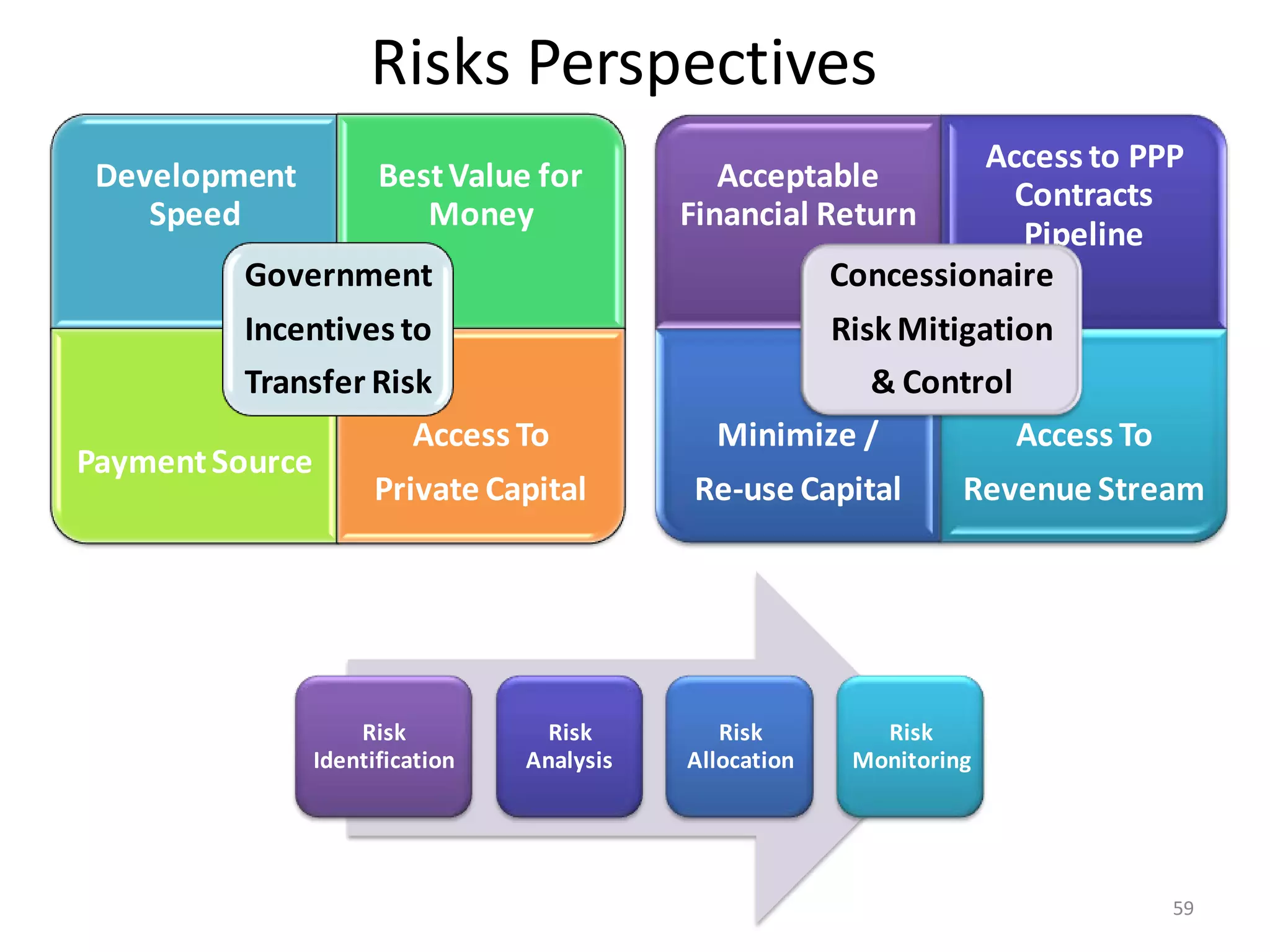 Risks Perspectives

Development Speed

Best Value for Money

Government Incentives to Transfer Risk

Payment Source

Access To Private Capital

Acceptable Financial Return

Access to PPP Contracts Pipeline

Concessionaire Risk Mitigation & Control

Minimize / Re-use Capital

Access To Revenue Stream

Risk Identification

Risk Analysis

Risk Allocation

Risk Monitoring

59